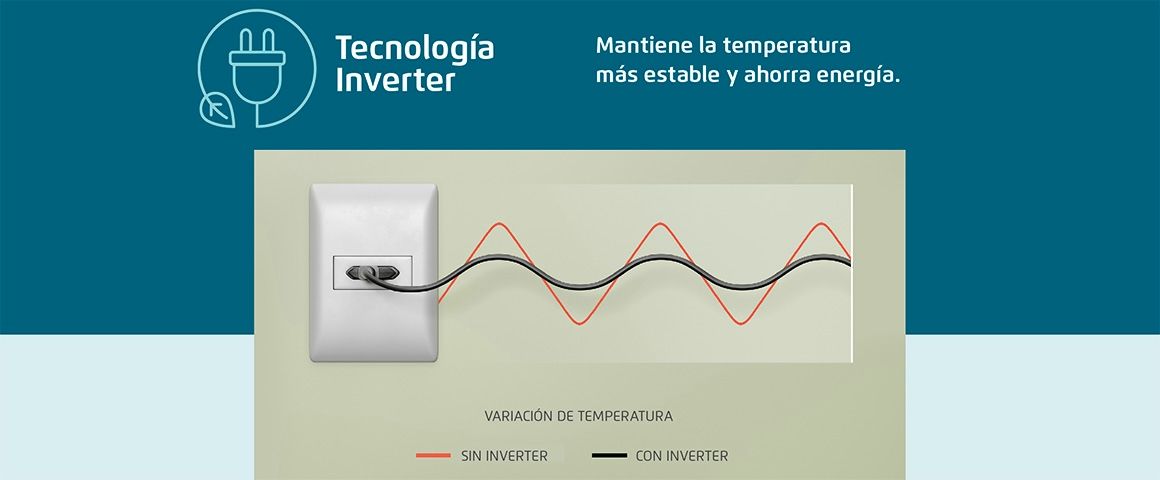 Tecnología Inverter

Mantiene la temperatura más estable y ahorra energía.

VARIACIÓN DE TEMPERATURA

SIN INVERTER

CON INVERTER